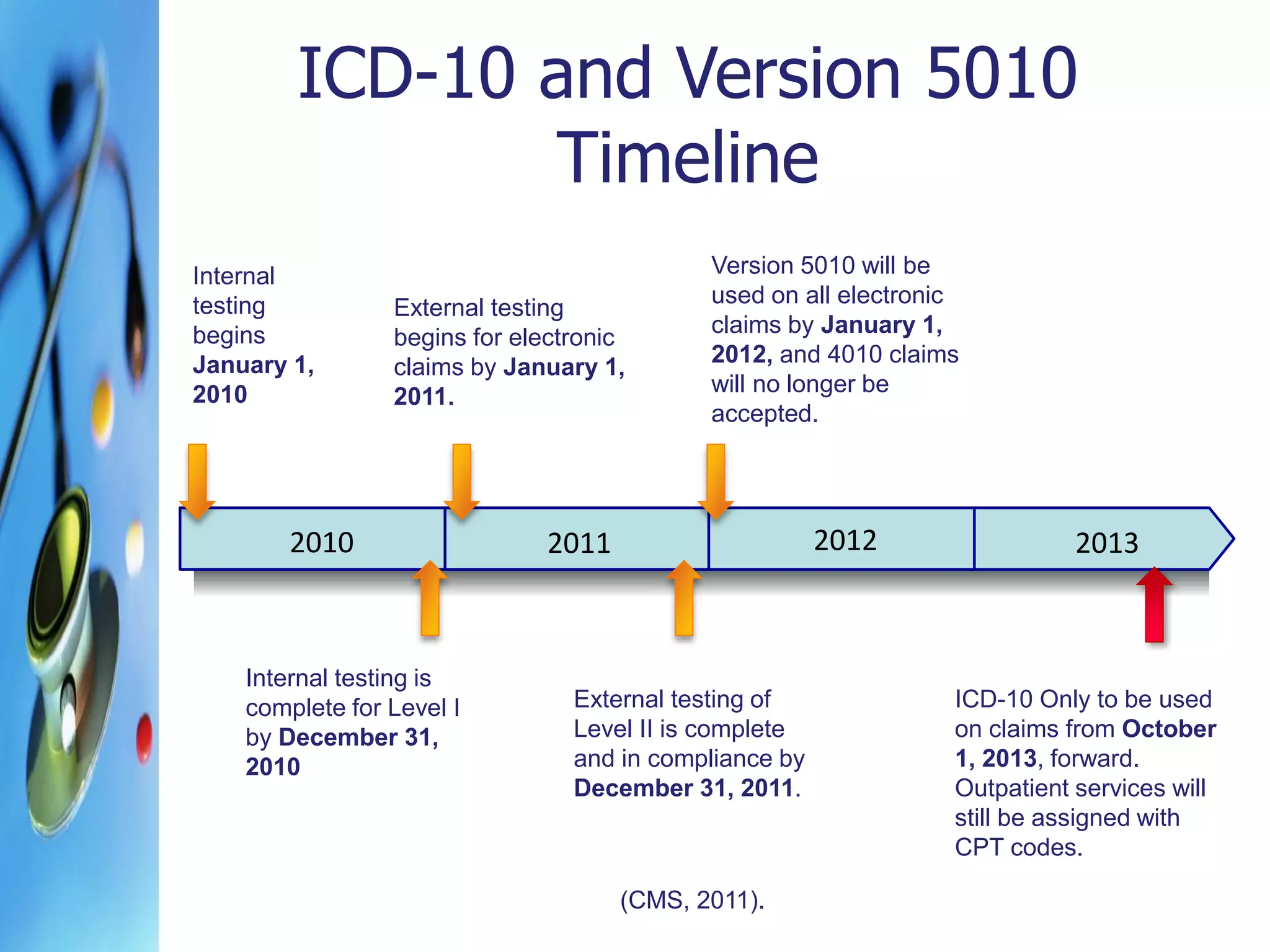 ICD-10 and Version 5010 Timeline

Internal testing begins January 1, 2010

External testing begins for electronic claims by January 1, 2011.

Version 5010 will be used on all electronic claims by January 1, 2012, and 4010 claims will no longer be accepted.

2010

2011

2012

2013

Internal testing is complete for Level I by December 31, 2010

External testing of Level II is complete and in compliance by December 31, 2011.

ICD-10 Only to be used on claims from October 1, 2013, forward. Outpatient services will still be assigned with CPT codes.

(CMS, 2011).